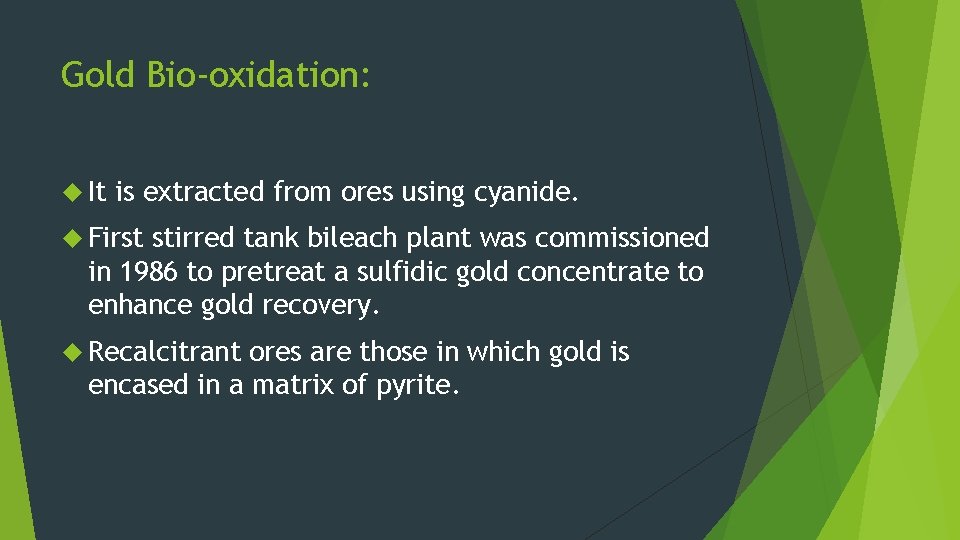 Gold Bio-oxidation:

It is extracted from ores using cyanide.

First stirred tank bileach plant was commissioned in 1986 to pretreat a sulfidic gold concentrate to enhance gold recovery.

Recalcitrant ores are those in which gold is encased in a matrix of pyrite.